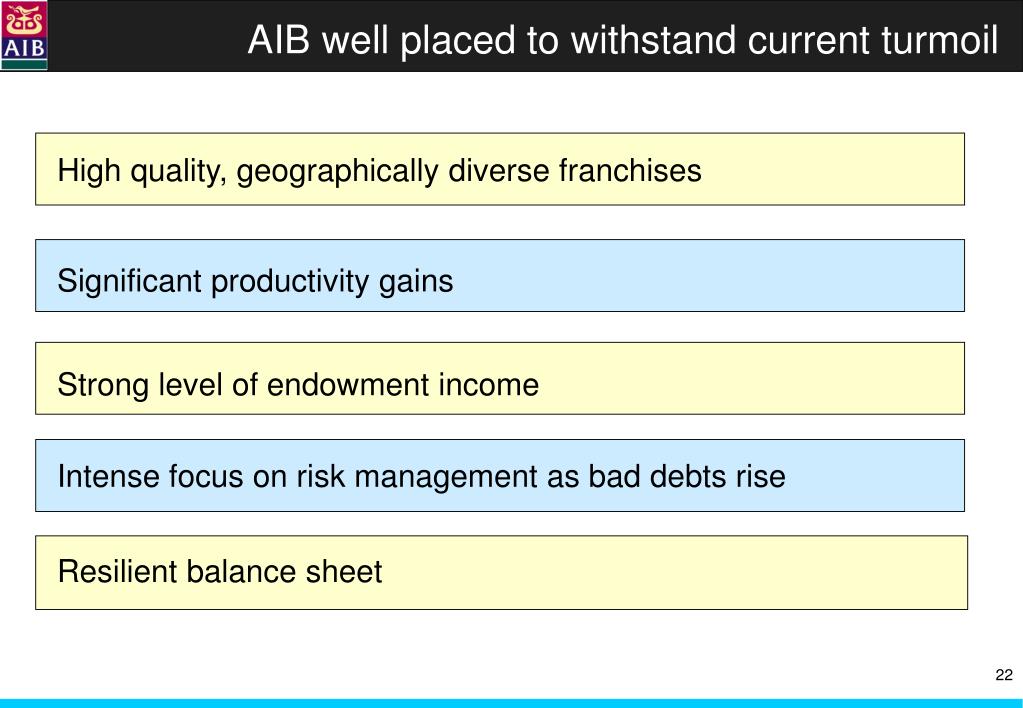 AIB

AIB well placed to withstand current turmoil

High quality, geographically diverse franchises

Significant productivity gains

Strong level of endowment income

Intense focus on risk management as bad debts rise

Resilient balance sheet

22